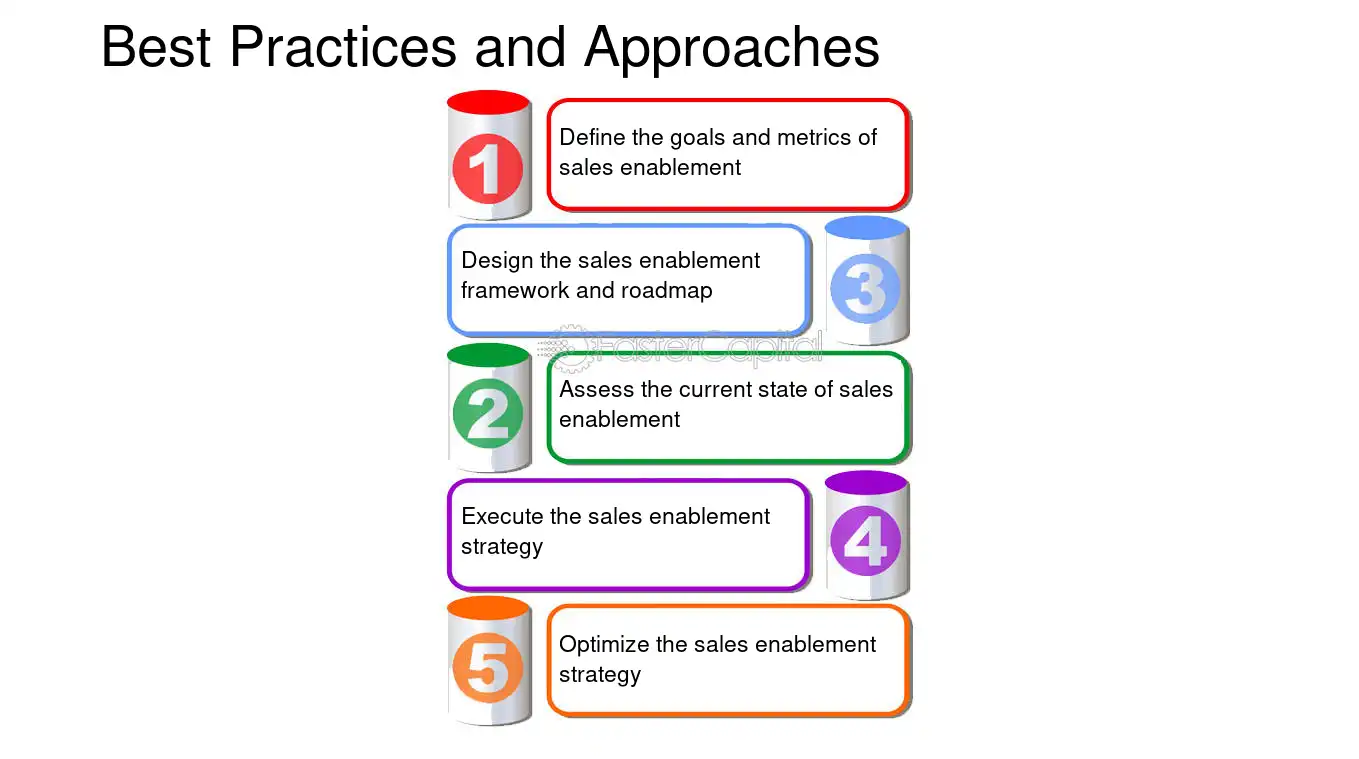 Best Practices and Approaches

1

Define the goals and metrics of sales enablement

Design the sales enablement framework and roadmap

3

2

Assess the current state of sales enablement

Execute the sales enablement strategy

4

5

Optimize the sales enablement strategy

FasterCapital